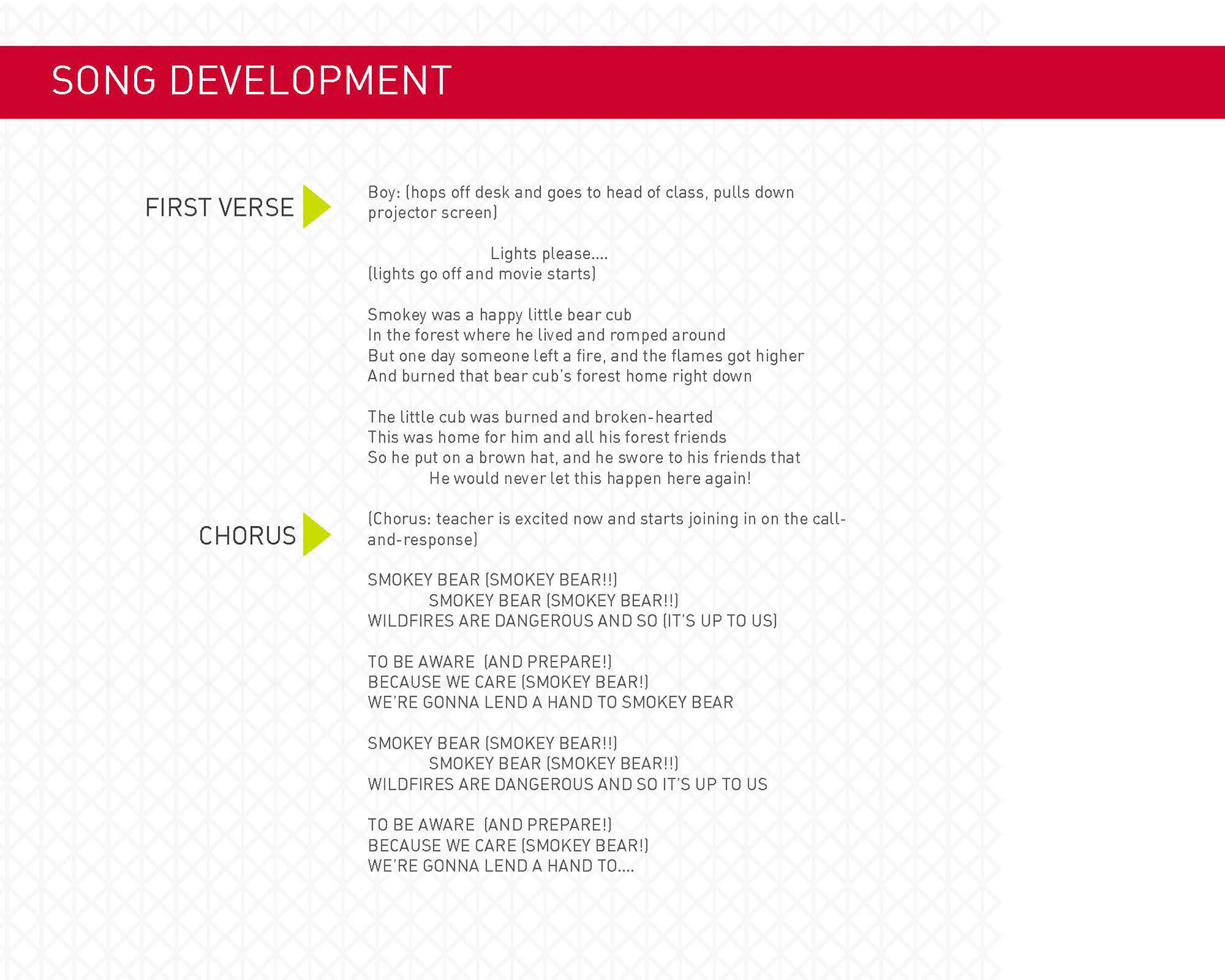 SONG DEVELOPMENT

FIRST VERSE

Boy: (hops off desk and goes to head of class, pulls down projector screen)

Lights please....
(lights go off and movie starts)

Smokey was a happy little bear cub
In the forest where he lived and romped around
But one day someone left a fire, and the flames got higher
And burned that bear cub's forest home right down

The little cub was burned and broken-hearted
This was home for him and all his forest friends
So he put on a brown hat, and he swore to his friends that
He would never let this happen here again!

CHORUS

(Chorus: teacher is excited now and starts joining in on the call-and-response)

SMOKEY BEAR (SMOKEY BEAR!!)
SMOKEY BEAR (SMOKEY BEAR!!)
WILDFIRES ARE DANGEROUS AND SO (IT'S UP TO US)

TO BE AWARE (AND PREPARE!)
BECAUSE WE CARE (SMOKEY BEAR!)
WE'RE GONNA LEND A HAND TO SMOKEY BEAR

SMOKEY BEAR (SMOKEY BEAR!!)
SMOKEY BEAR (SMOKEY BEAR!!)
WILDFIRES ARE DANGEROUS AND SO IT'S UP TO US

TO BE AWARE (AND PREPARE!)
BECAUSE WE CARE (SMOKEY BEAR!)
WE'RE GONNA LEND A HAND TO....